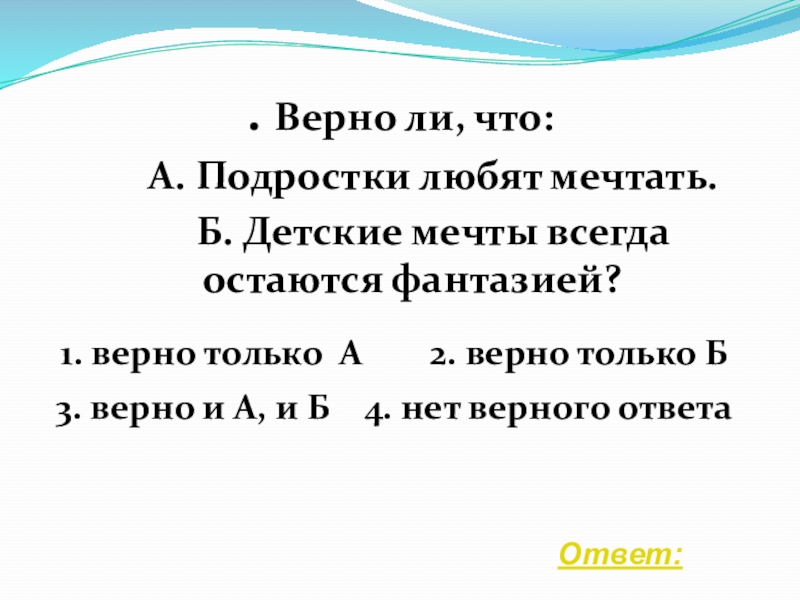 . Верно ли, что:

А. Подростки любят мечтать.

Б. Детские мечты всегда остаются фантазией?

1. верно только А    2. верно только Б

3. верно и А, и Б    4. нет верного ответа

Ответ: